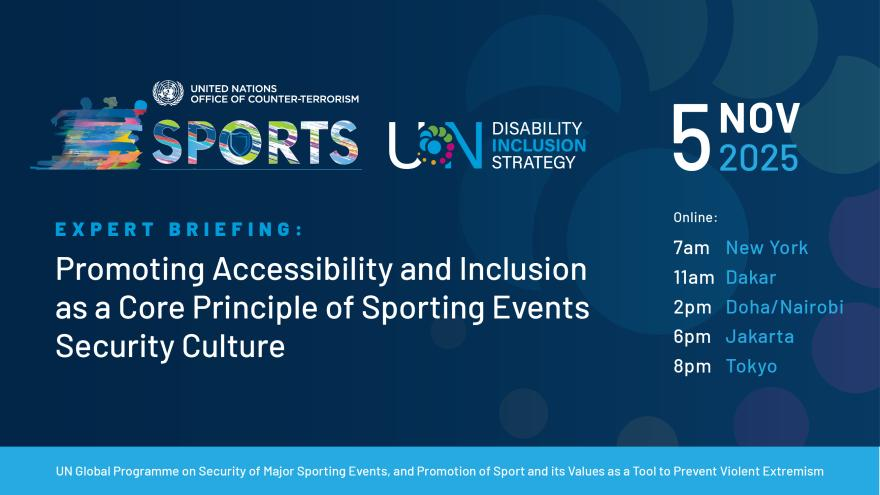 UNITED NATIONS
OFFICE OF COUNTER-TERRORISM

SPORTS

UN DISABILITY INCLUSION STRATEGY

5 NOV 2025

EXPERT BRIEFING:

Promoting Accessibility and Inclusion as a Core Principle of Sporting Events Security Culture

Online:
7am New York
11am Dakar
2pm Doha/Nairobi
6pm Jakarta
8pm Tokyo

UN Global Programme on Security of Major Sporting Events, and Promotion of Sport and its Values as a Tool to Prevent Violent Extremism